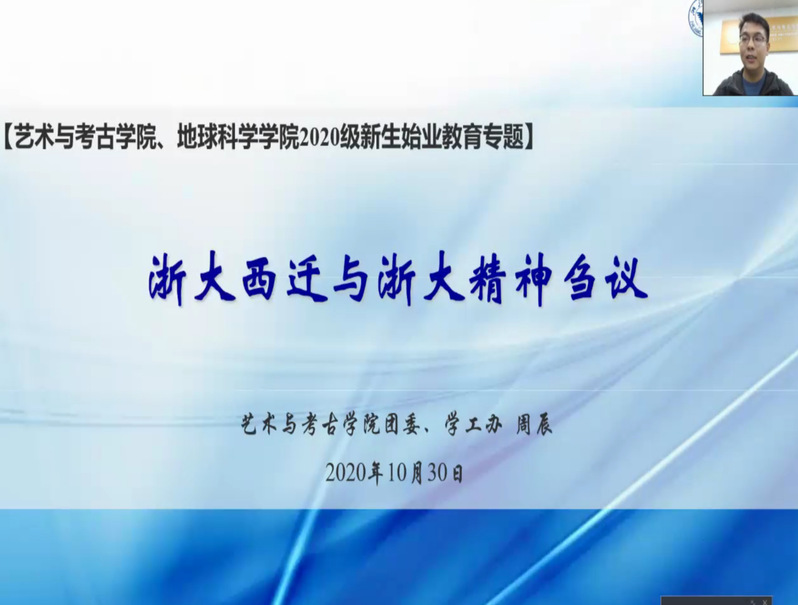 【艺术与考古学院、地球科学学院2020级新生始业教育专题】

浙大西迁与浙大精神刍议

艺术与考古学院团委、学工办 周辰

2020年10月30日